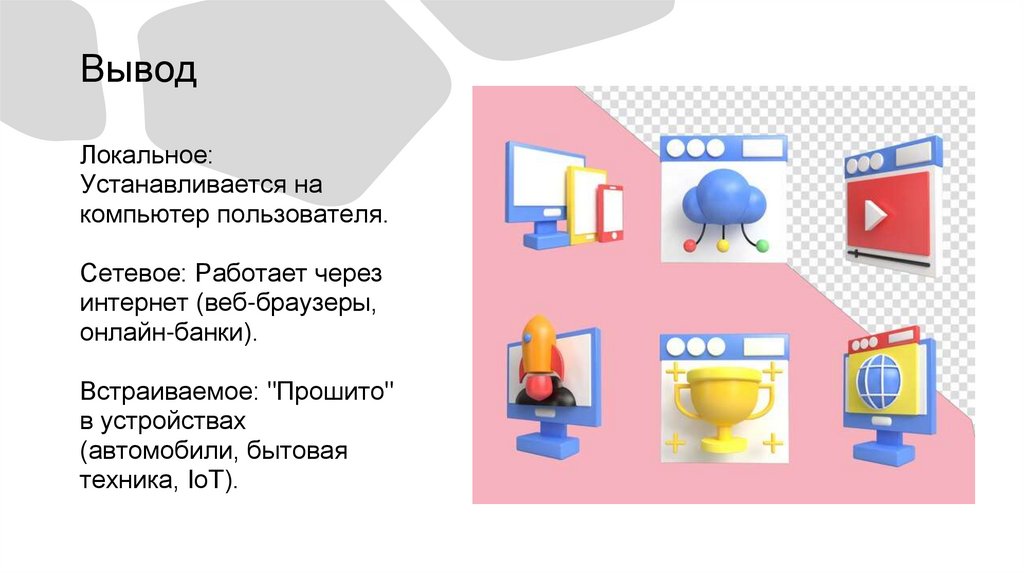 Вывод

Локальное: Устанавливается на компьютер пользователя.

Сетевое: Работает через интернет (веб-браузеры, онлайн-банки).

Встраиваемое: "Прошито" в устройствах (автомобили, бытовая техника, IoT).